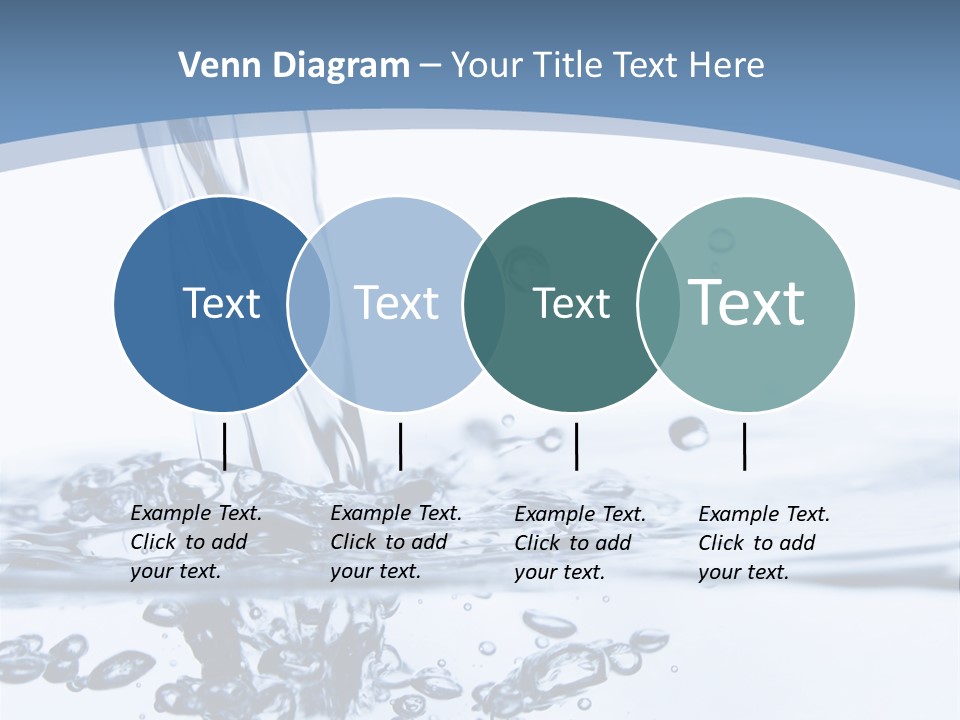 Venn Diagram – Your Title Text Here

Text

Text

Text

Text

Example Text. Click to add your text.

Example Text. Click to add your text.

Example Text. Click to add your text.

Example Text. Click to add your text.